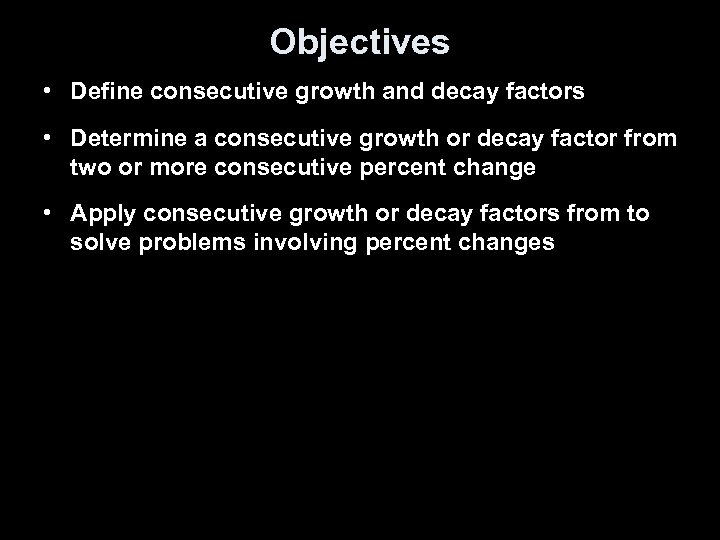 Objectives

• Define consecutive growth and decay factors

• Determine a consecutive growth or decay factor from two or more consecutive percent change

• Apply consecutive growth or decay factors from to solve problems involving percent changes